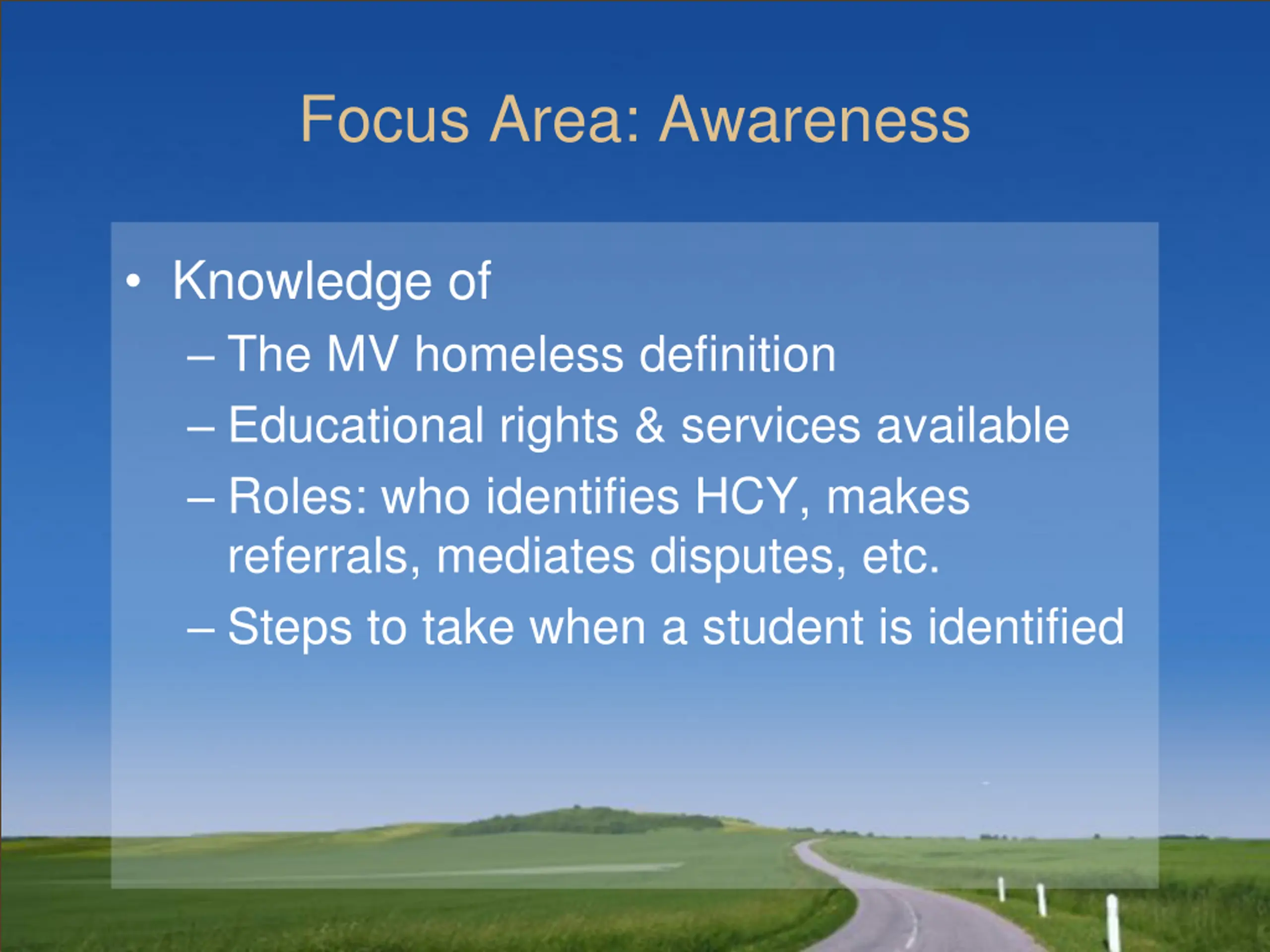 Focus Area: Awareness

• Knowledge of
– The MV homeless definition
– Educational rights & services available
– Roles: who identifies HCY, makes referrals, mediates disputes, etc.
– Steps to take when a student is identified